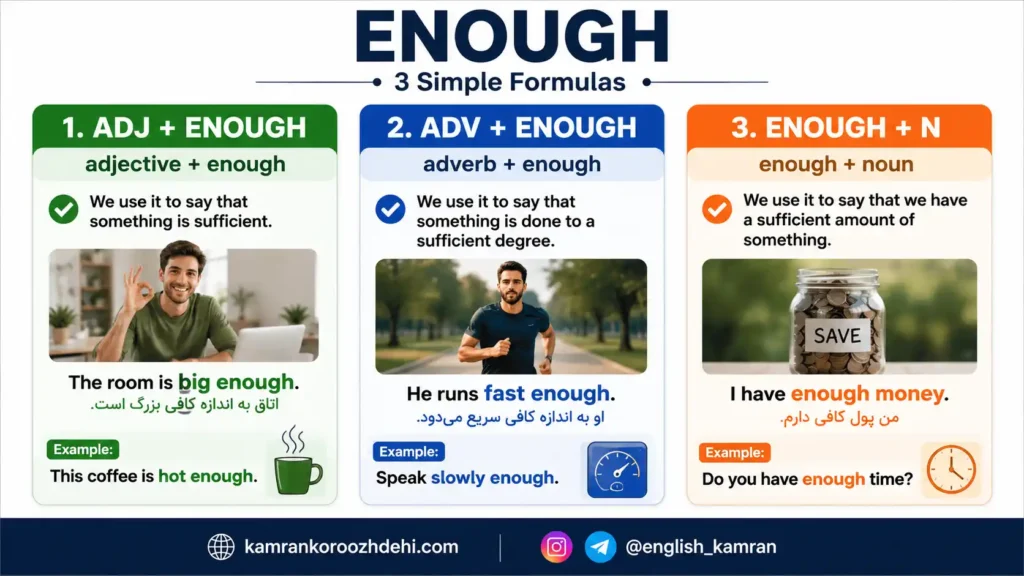 ENOUGH

3 Simple Formulas

1. ADJ + ENOUGH

adjective + enough

We use it to say that something is sufficient.

The room is big enough.

اتاق به اندازه کافی بزرگ است.

Example:

This coffee is hot enough.

2. ADV + ENOUGH

adverb + enough

We use it to say that something is done to a sufficient degree.

He runs fast enough.

او به اندازه کافی سریع می‌دود.

Example:

Speak slowly enough.

3. ENOUGH + N

enough + noun

We use it to say that we have a sufficient amount of something.

SAVE

I have enough money.

من پول کافی دارم.

Example:

Do you have enough time?

kamrankoroozhdehi.com

@english_kamran